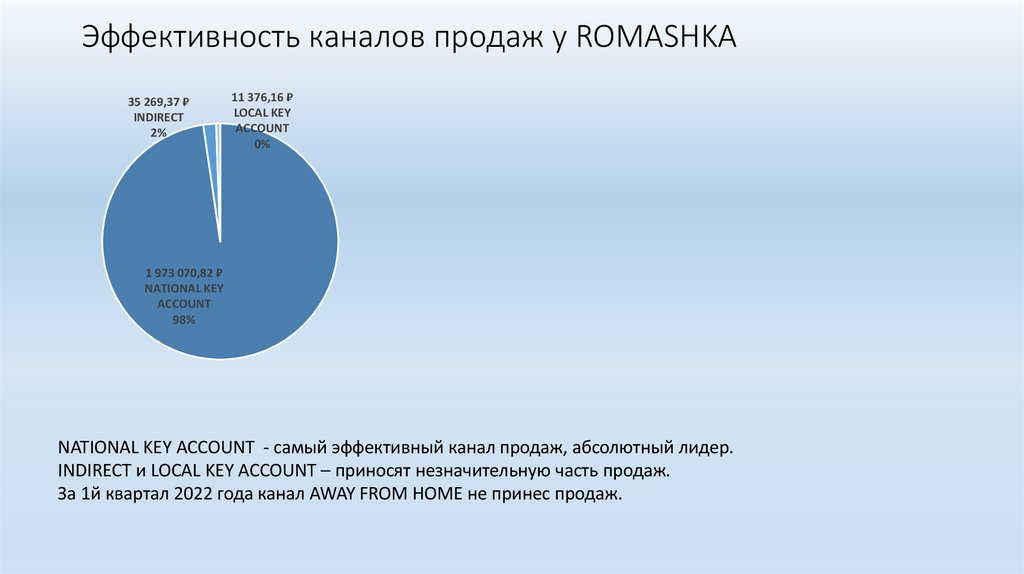 Эффективность каналов продаж у ROMASHKA

35 269,37 ₽
INDIRECT
2%

11 376,16 ₽
LOCAL KEY
ACCOUNT
0%

1 973 070,82 ₽
NATIONAL KEY
ACCOUNT
98%

NATIONAL KEY ACCOUNT - самый эффективный канал продаж, абсолютный лидер.
INDIRECT и LOCAL KEY ACCOUNT – приносят незначительную часть продаж.
За 1й квартал 2022 года канал AWAY FROM HOME не принес продаж.